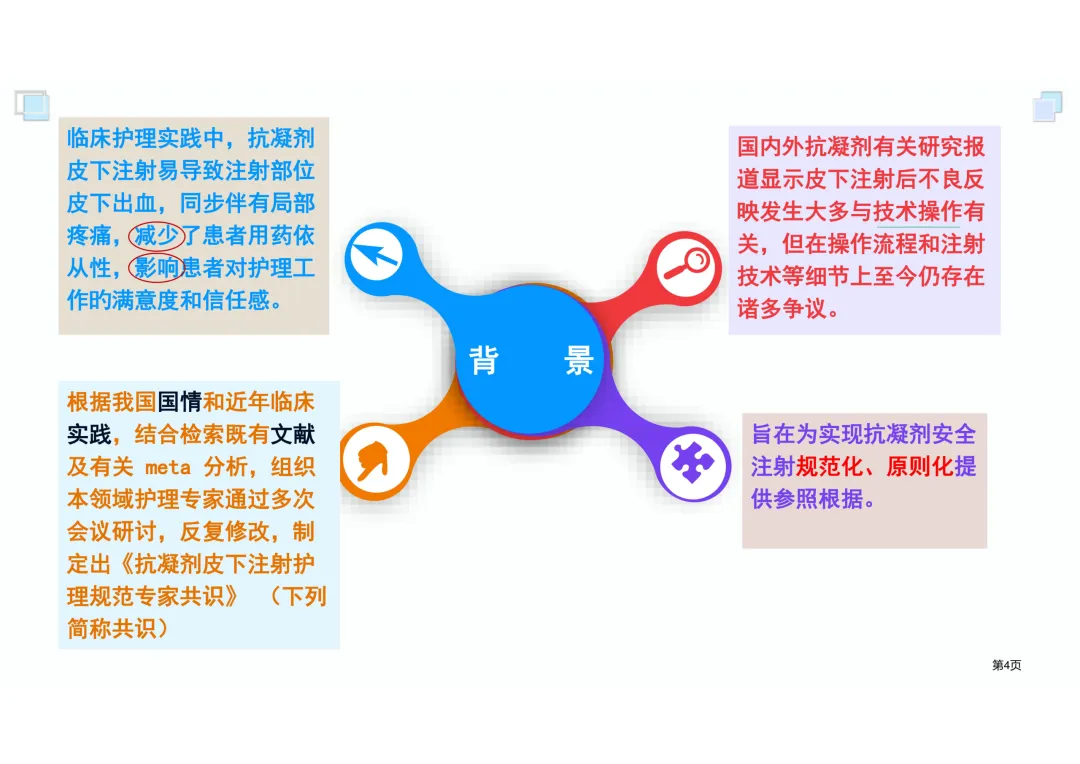 临床护理实践中，抗凝剂皮下注射易导致注射部位皮下出血，同步伴有局部疼痛，减少了患者用药依从性，影响患者对护理工作的满意度和信任感。

国内外抗凝剂有关研究报道显示皮下注射后不良反映发生大多与技术操作有关，但在操作流程和注射技术等细节上至今仍存在诸多争议。

背　景

根据我国国情和近年临床实践，结合检索既有文献及有关 meta 分析，组织本领域护理专家通过多次会议研讨，反复修改，制定出《抗凝剂皮下注射护理规范专家共识》（下列简称共识）

旨在为实现抗凝剂安全注射规范化、原则化提供参照根据。

第4页